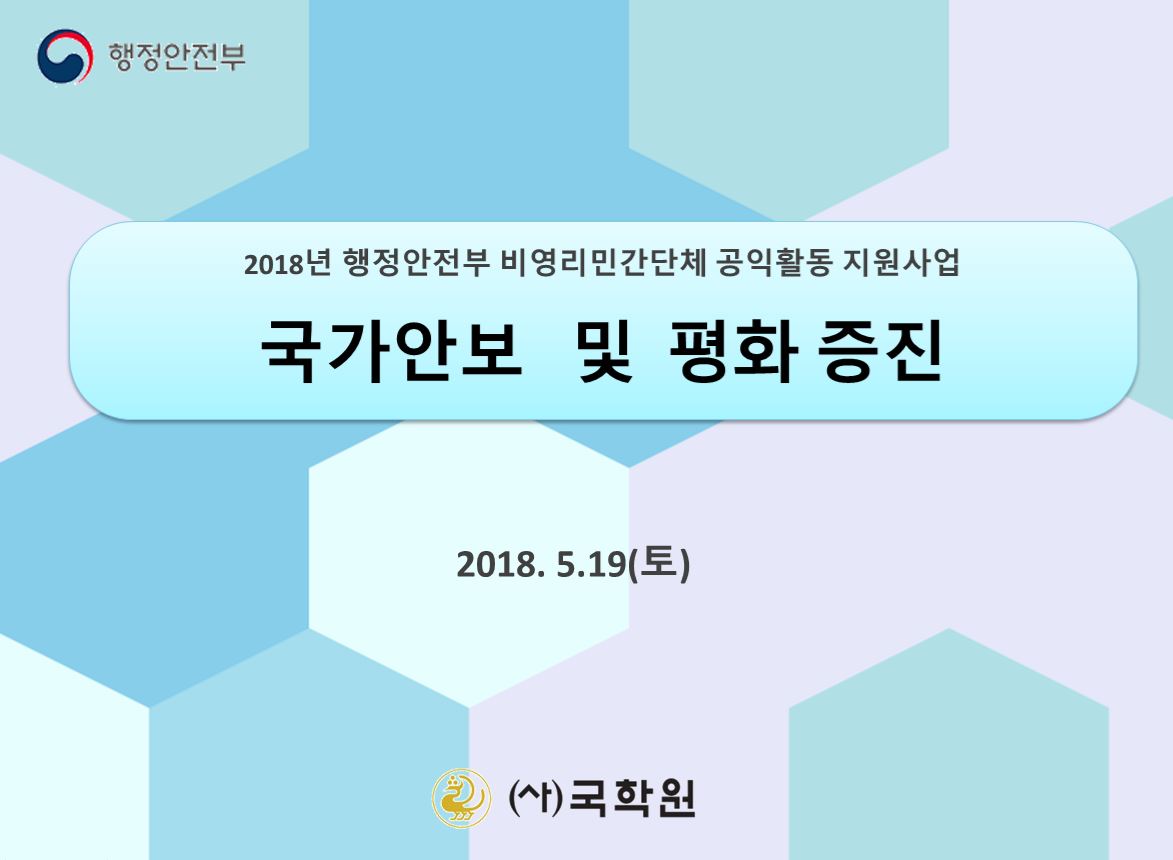 행정안전부

2018년 행정안전부 비영리민간단체 공익활동 지원사업

국가안보 및 평화 증진

2018. 5.19(토)

(사)국학원